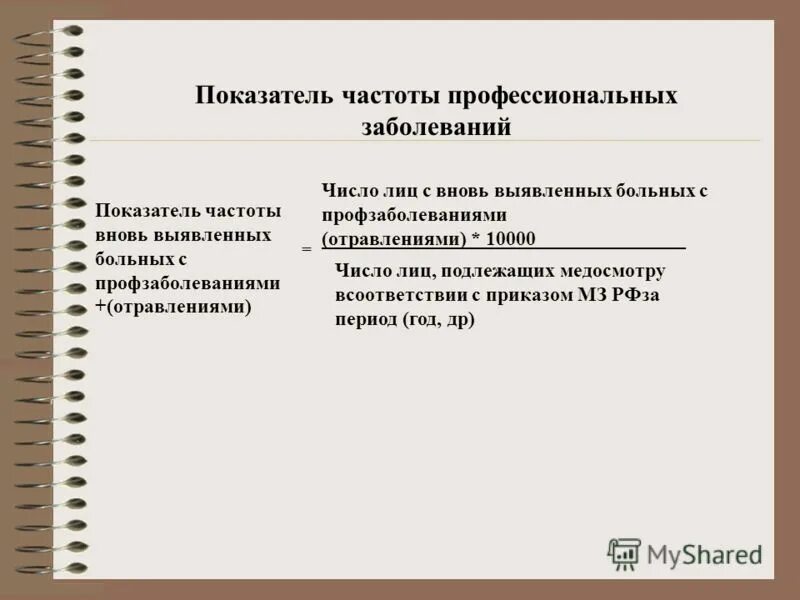 Показатель частоты профессиональных заболеваний

Показатель частоты вновь выявленных больных с профзаболеваниями +(отравлениями)

=

Число лиц с вновь выявленных больных с профзаболеваниями (отравлениями) * 10000

Число лиц, подлежащих медосмотру всоответствии с приказом МЗ РФза период (год, др)

MyShared